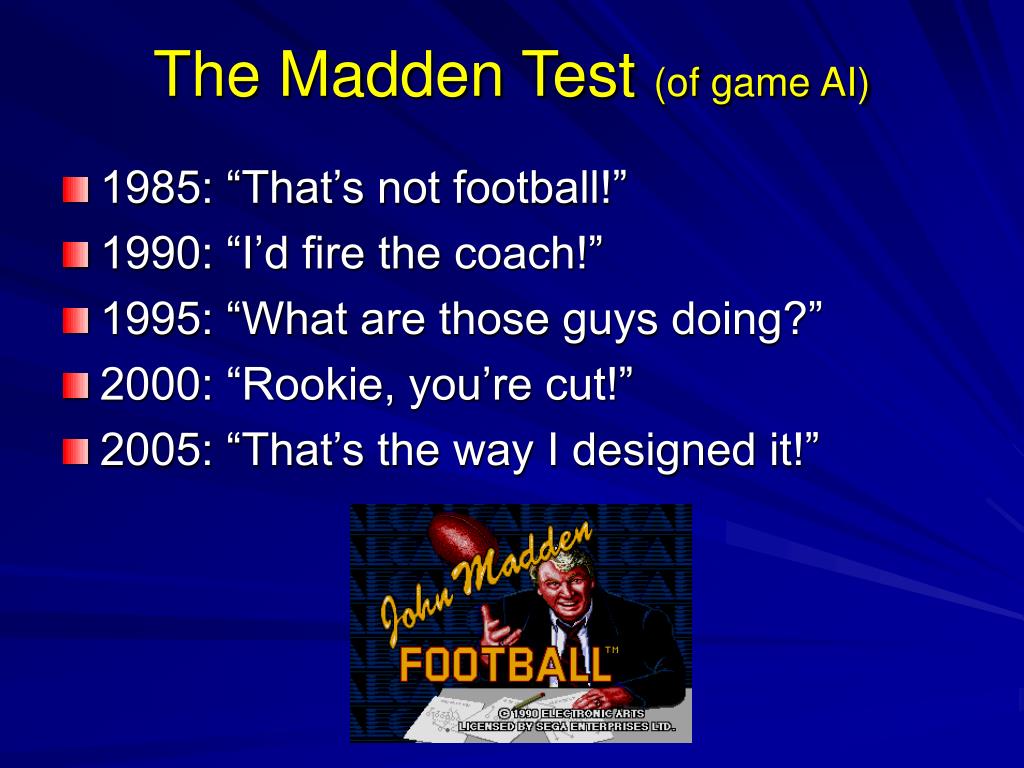 The Madden Test (of game AI)

1985: “That’s not football!”
1990: “I’d fire the coach!”
1995: “What are those guys doing?”
2000: “Rookie, you’re cut!”
2005: “That’s the way I designed it!”

John Madden
FOOTBALL™
© 1990 ELECTRONIC ARTS
LICENSED BY SEGA ENTERPRISES LTD.